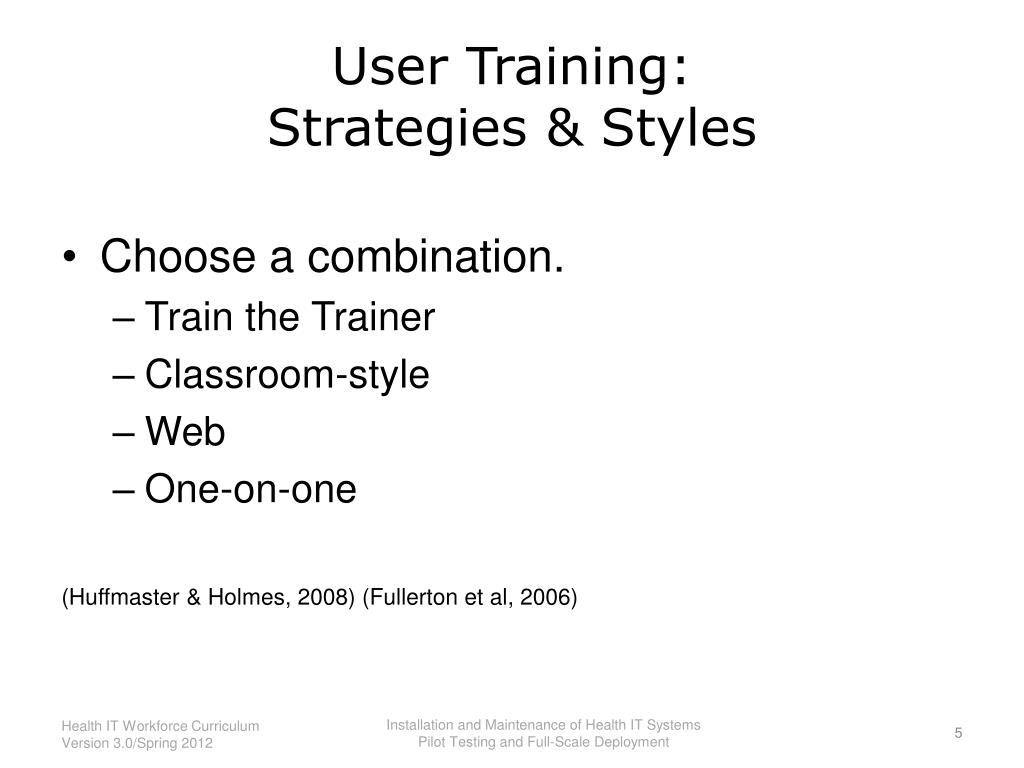 User Training:
Strategies & Styles

• Choose a combination.
– Train the Trainer
– Classroom-style
– Web
– One-on-one

(Huffmaster & Holmes, 2008) (Fullerton et al, 2006)

Health IT Workforce Curriculum
Version 3.0/Spring 2012

Installation and Maintenance of Health IT Systems
Pilot Testing and Full-Scale Deployment

5